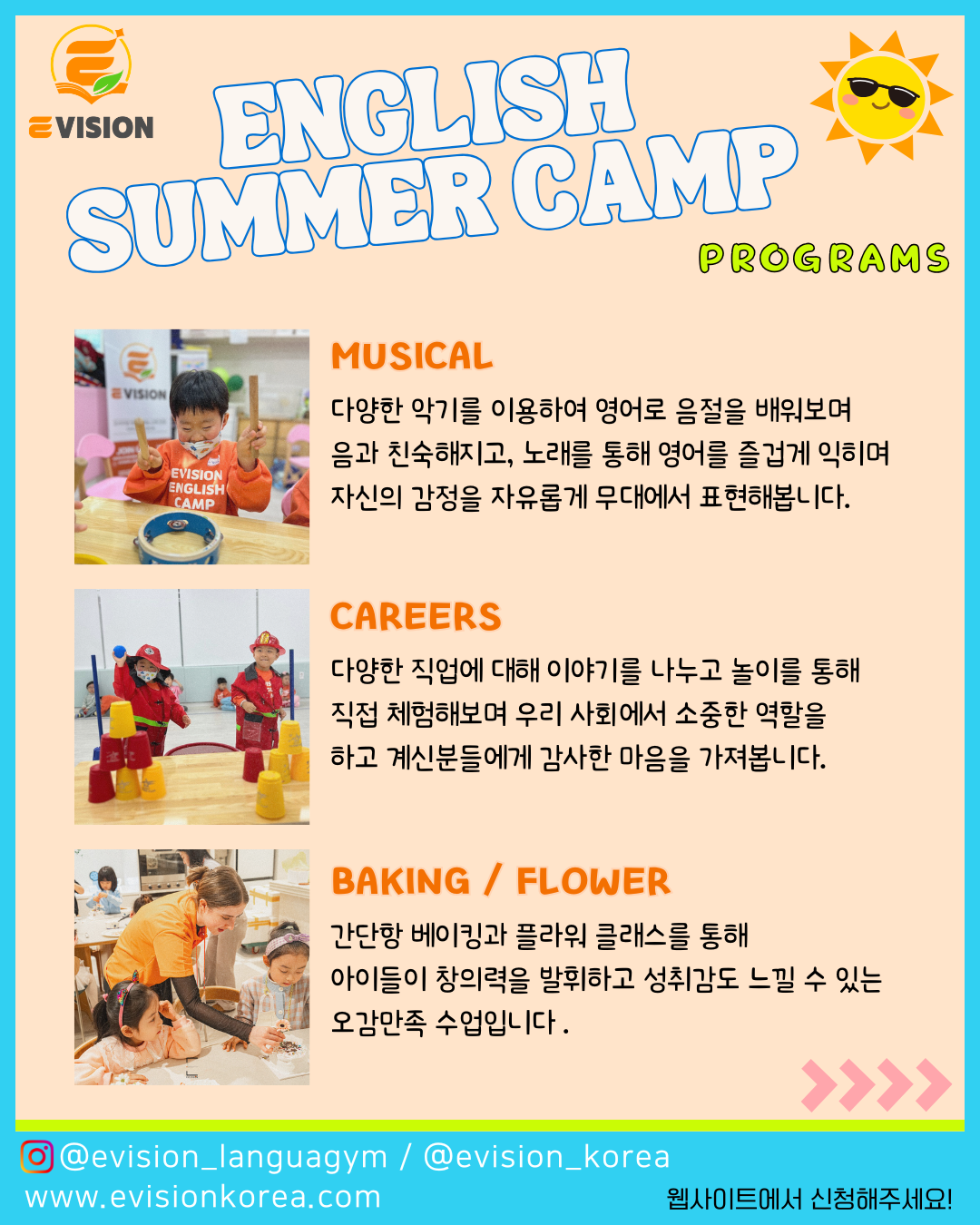 EVISION

ENGLISH SUMMER CAMP

PROGRAMS

EVISION
EVISION ENGLISH CAMP

MUSICAL

다양한 악기를 이용하여 영어로 음절을 배워보며 음과 친숙해지고, 노래를 통해 영어를 즐겁게 익히며 자신의 감정을 자유롭게 무대에서 표현해봅니다.

CAREERS

다양한 직업에 대해 이야기를 나누고 놀이를 통해 직접 체험해보며 우리 사회에서 소중한 역할을 하고 계신분들에게 감사한 마음을 가져봅니다.

BAKING / FLOWER

간단항 베이킹과 플라워 클래스를 통해 아이들이 창의력을 발휘하고 성취감도 느낄 수 있는 오감만족 수업입니다 .

@evision_languagym / @evision_korea
www.evisionkorea.com
웹사이트에서 신청해주세요!